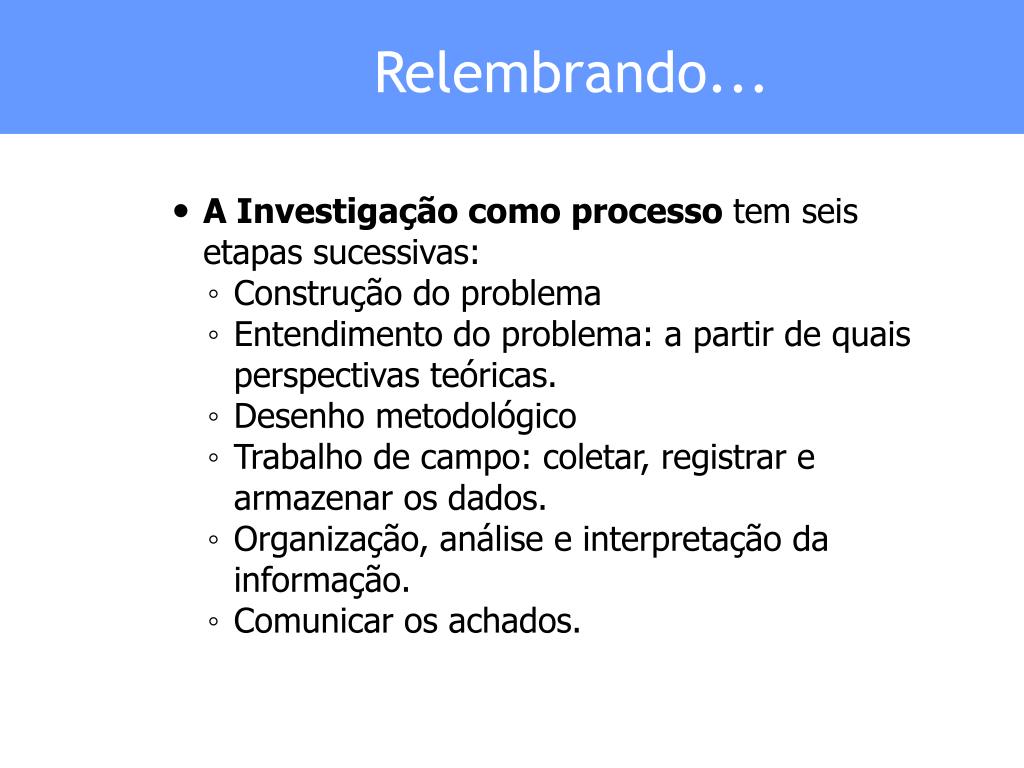 Relembrando...

• A Investigação como processo tem seis etapas sucessivas:
◦ Construção do problema
◦ Entendimento do problema: a partir de quais perspectivas teóricas.
◦ Desenho metodológico
◦ Trabalho de campo: coletar, registrar e armazenar os dados.
◦ Organização, análise e interpretação da informação.
◦ Comunicar os achados.